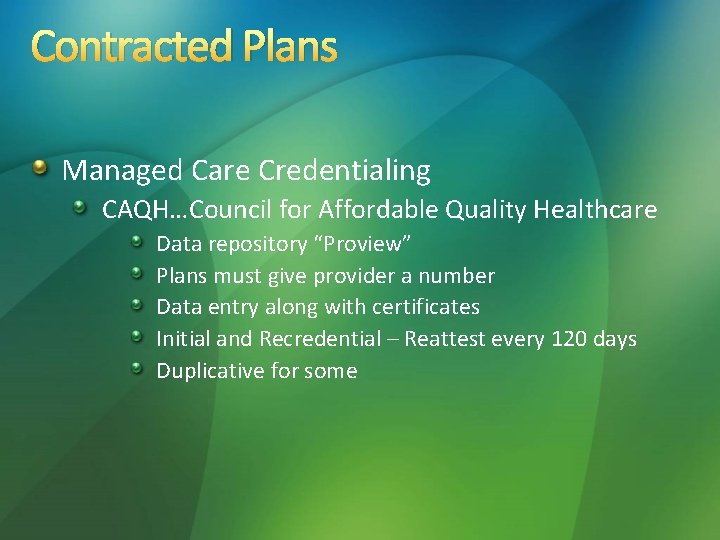 Contracted Plans

Managed Care Credentialing

CAQH…Council for Affordable Quality Healthcare

Data repository “Proview”

Plans must give provider a number

Data entry along with certificates

Initial and Recredential – Reattest every 120 days

Duplicative for some